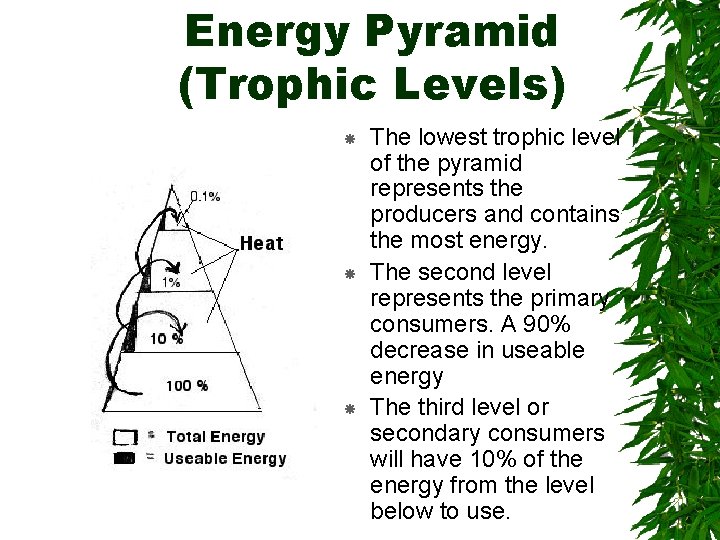 Energy Pyramid (Trophic Levels)

0.1%

Heat

1%

10 %

100 %

= Total Energy

= Useable Energy

The lowest trophic level of the pyramid represents the producers and contains the most energy.

The second level represents the primary consumers. A 90% decrease in useable energy

The third level or secondary consumers will have 10% of the energy from the level below to use.